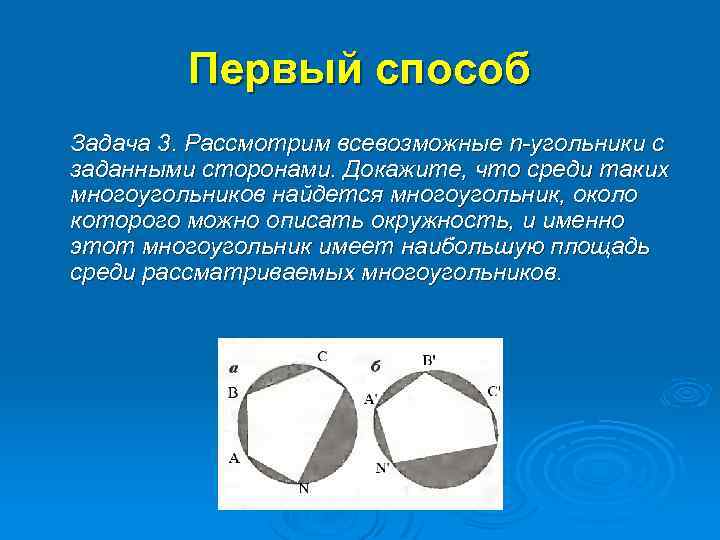 Первый способ

Задача 3. Рассмотрим всевозможные n-угольники с заданными сторонами. Докажите, что среди таких многоугольников найдется многоугольник, около которого можно описать окружность, и именно этот многоугольник имеет наибольшую площадь среди рассматриваемых многоугольников.

а
C
B
A
N
б
B'
A'
C'
N'